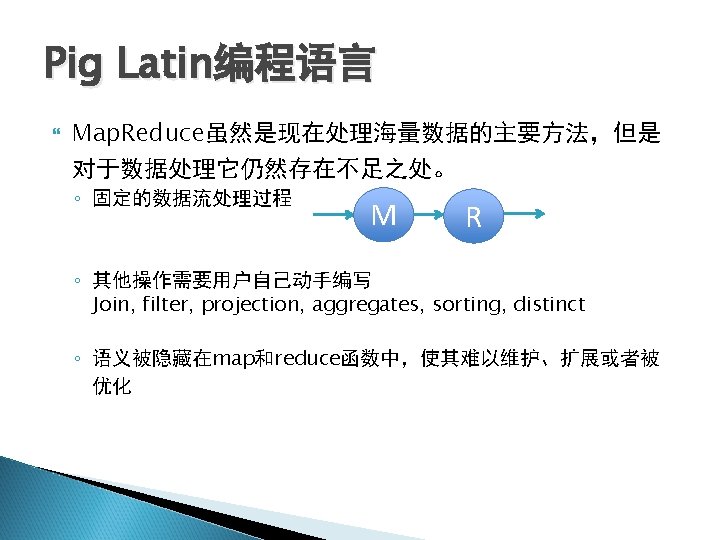 Pig Latin编程语言

MapReduce虽然是现在处理海量数据的主要方法，但是对于数据处理它仍然存在不足之处。

◦ 固定的数据流处理过程

M

R

◦ 其他操作需要用户自己动手编写
Join, filter, projection, aggregates, sorting, distinct

◦ 语义被隐藏在map和reduce函数中，使其难以维护、扩展或者被优化